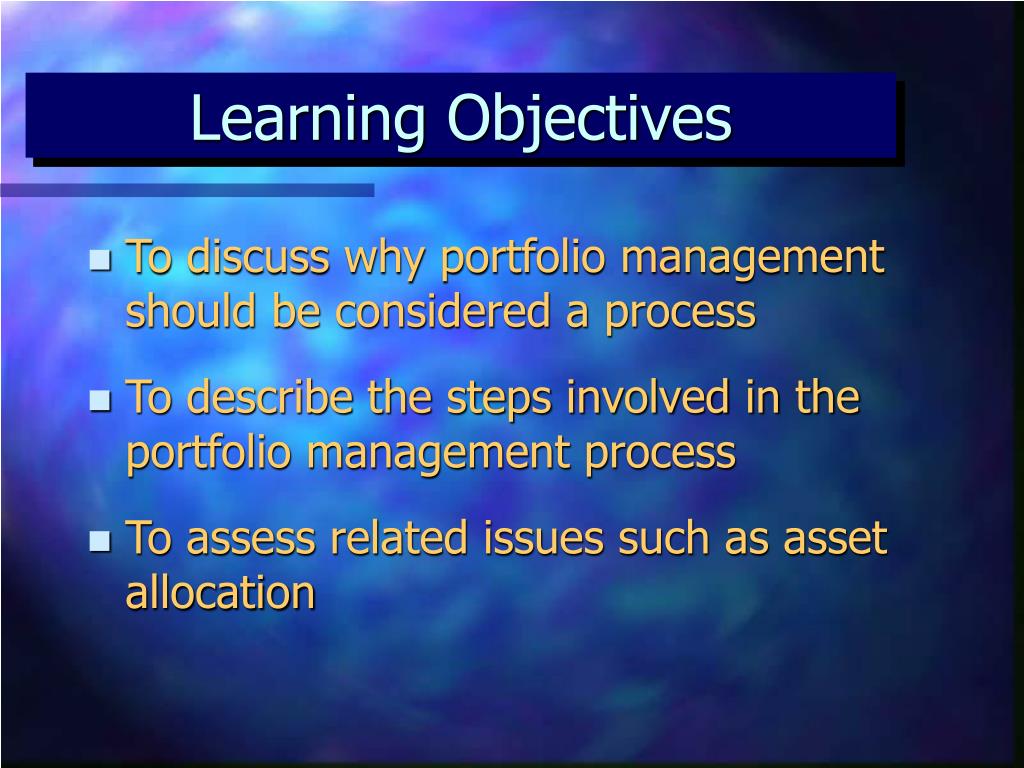 Learning Objectives

- To discuss why portfolio management should be considered a process
- To describe the steps involved in the portfolio management process
- To assess related issues such as asset allocation